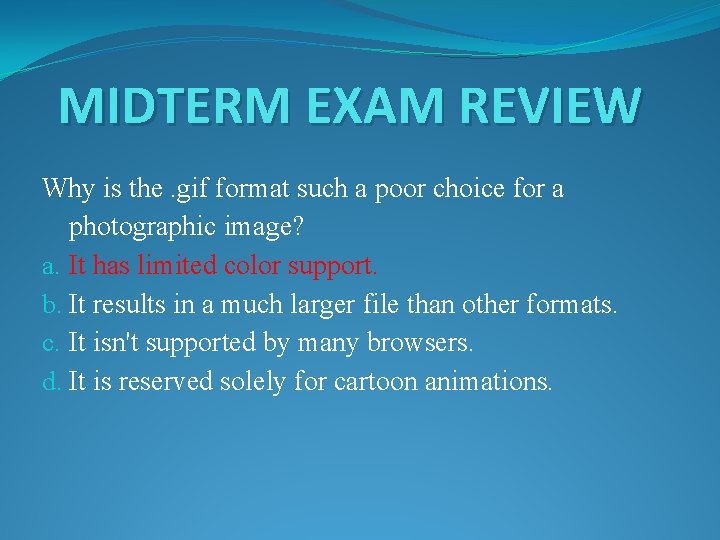 MIDTERM EXAM REVIEW

Why is the .gif format such a poor choice for a photographic image?

a. It has limited color support.
b. It results in a much larger file than other formats.
c. It isn't supported by many browsers.
d. It is reserved solely for cartoon animations.